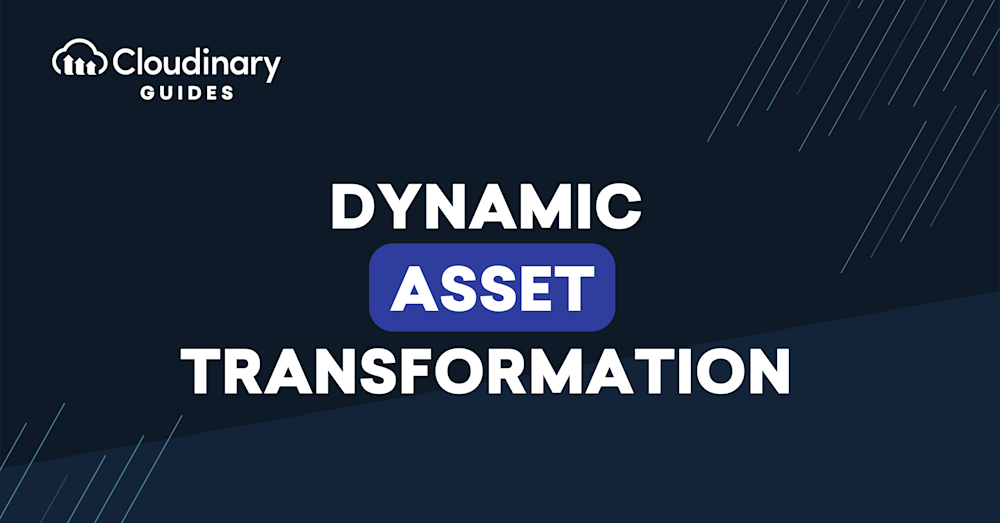 Cloudinary
GUIDES

DYNAMIC
ASSET
TRANSFORMATION